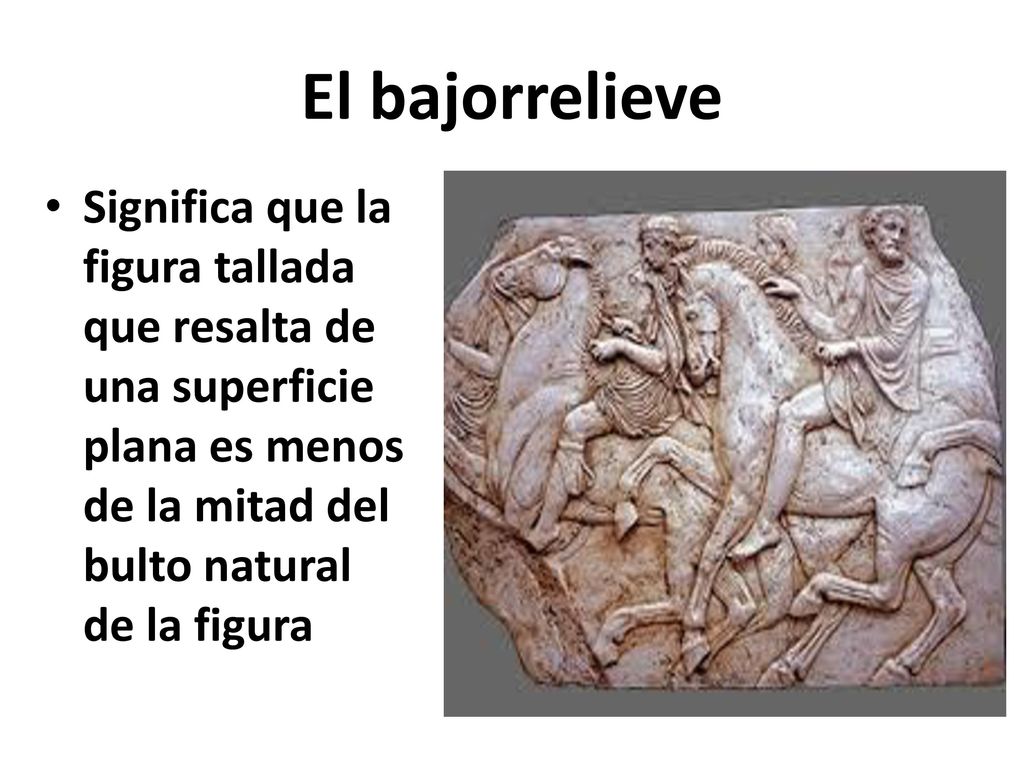 El bajorrelieve

• Significa que la figura tallada que resalta de una superficie plana es menos de la mitad del bulto natural de la figura